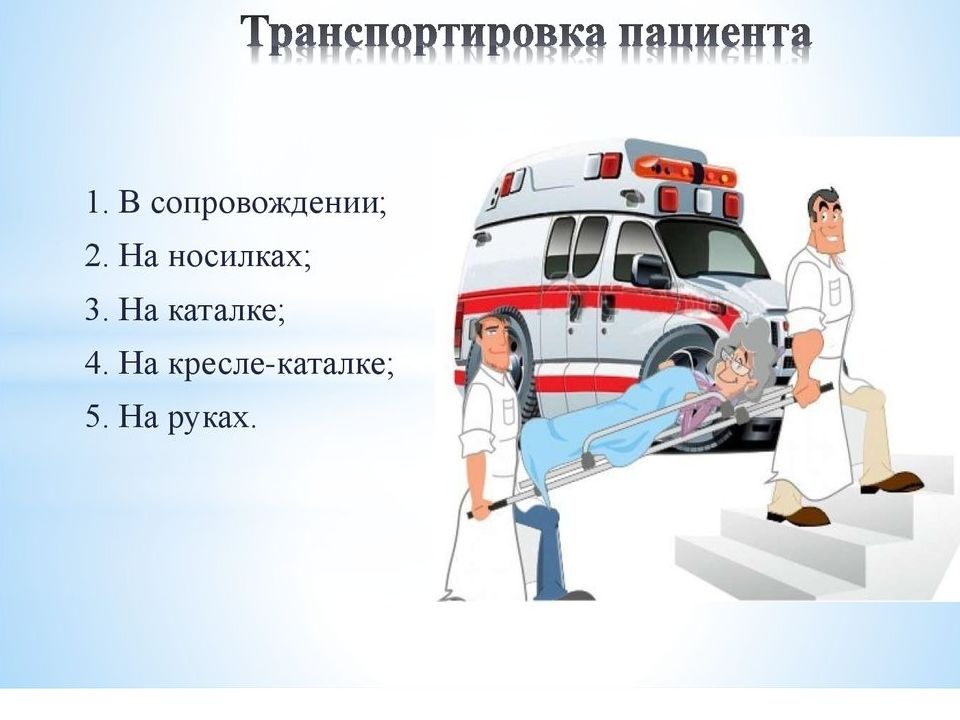 Транспортировка пациента

1. В сопровождении;
2. На носилках;
3. На каталке;
4. На кресле-каталке;
5. На руках.